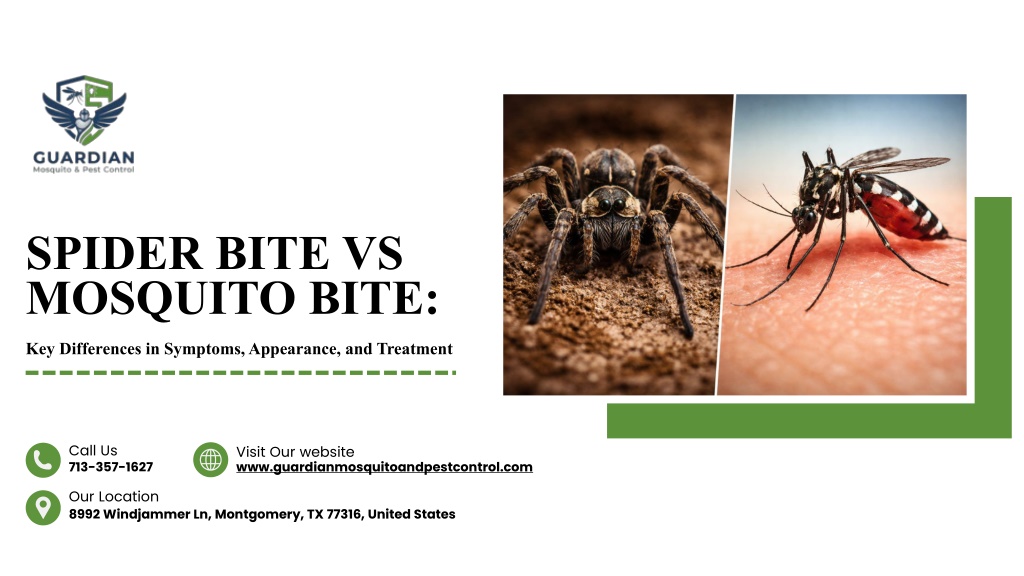 GUARDIAN
Mosquito & Pest Control

SPIDER BITE VS MOSQUITO BITE:

Key Differences in Symptoms, Appearance, and Treatment

Call Us
713-357-1627

Visit Our website
www.guardianmosquitoandpestcontrol.com

Our Location
8992 Windjammer Ln, Montgomery, TX 77316, United States